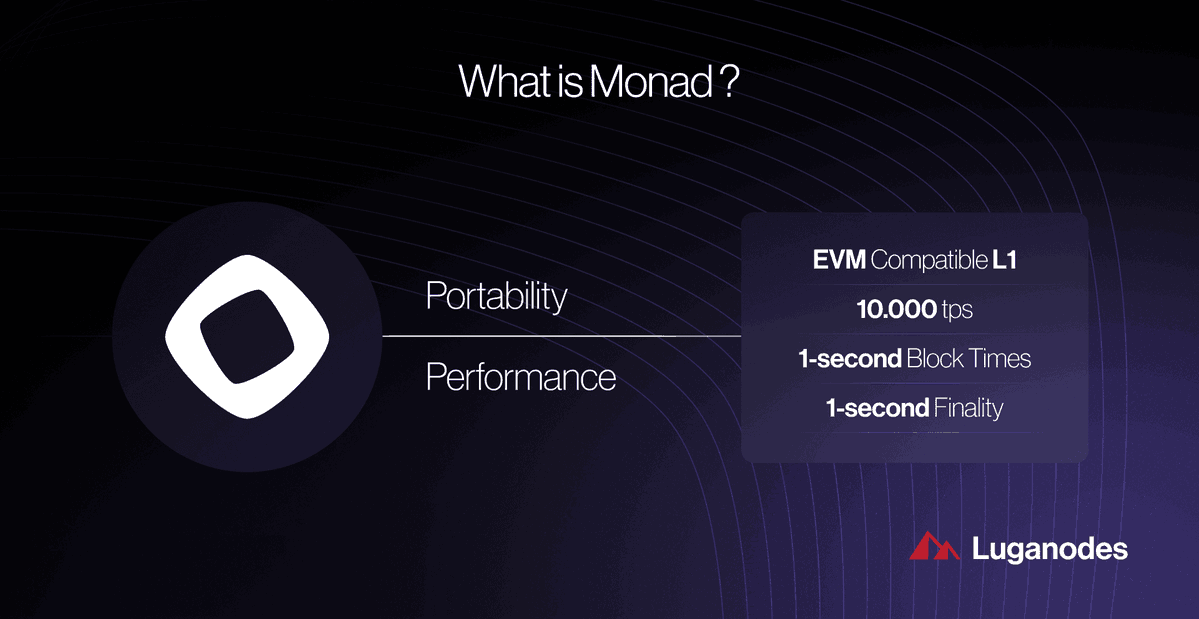 What is Monad ?

Portability

Performance

EVM Compatible L1

10.000 tps

1-second Block Times

1-second Finality

Luganodes